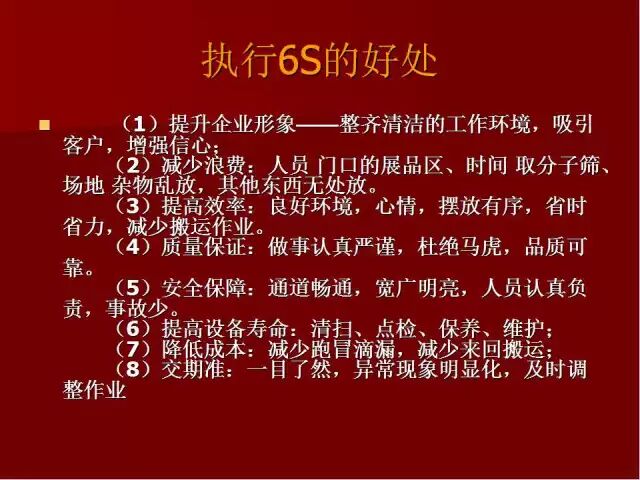 执行6S的好处

（1）提升企业形象——整齐清洁的工作环境，吸引客户，增强信心；
（2）减少浪费：人员 门口的展品区、时间 取分子筛、场地 杂物乱放，其他东西无处放。
（3）提高效率：良好环境，心情，摆放有序，省时省力，减少搬运作业。
（4）质量保证：做事认真严谨，杜绝马虎，品质可靠。
（5）安全保障：通道畅通，宽广明亮，人员认真负责，事故少。
（6）提高设备寿命：清扫、点检、保养、维护；
（7）降低成本：减少跑冒滴漏，减少来回搬运；
（8）交期准：一目了然，异常现象明显化，及时调整作业